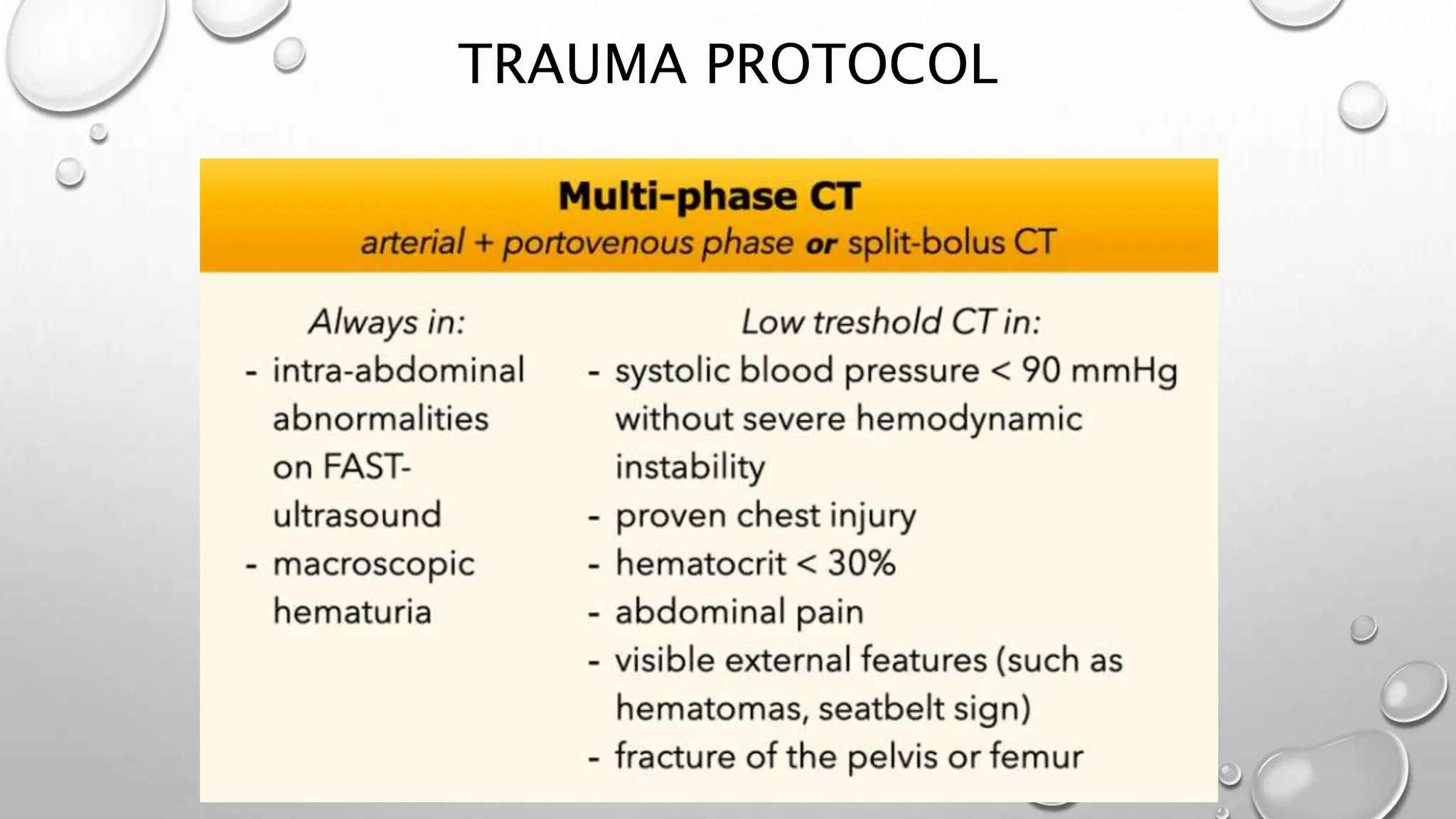 TRAUMA PROTOCOL

Multi-phase CT
arterial + portovenous phase or split-bolus CT

Always in:
- intra-abdominal abnormalities on FAST-ultrasound
- macroscopic hematuria

Low treshold CT in:
- systolic blood pressure < 90 mmHg without severe hemodynamic instability
- proven chest injury
- hematocrit < 30%
- abdominal pain
- visible external features (such as hematomas, seatbelt sign)
- fracture of the pelvis or femur